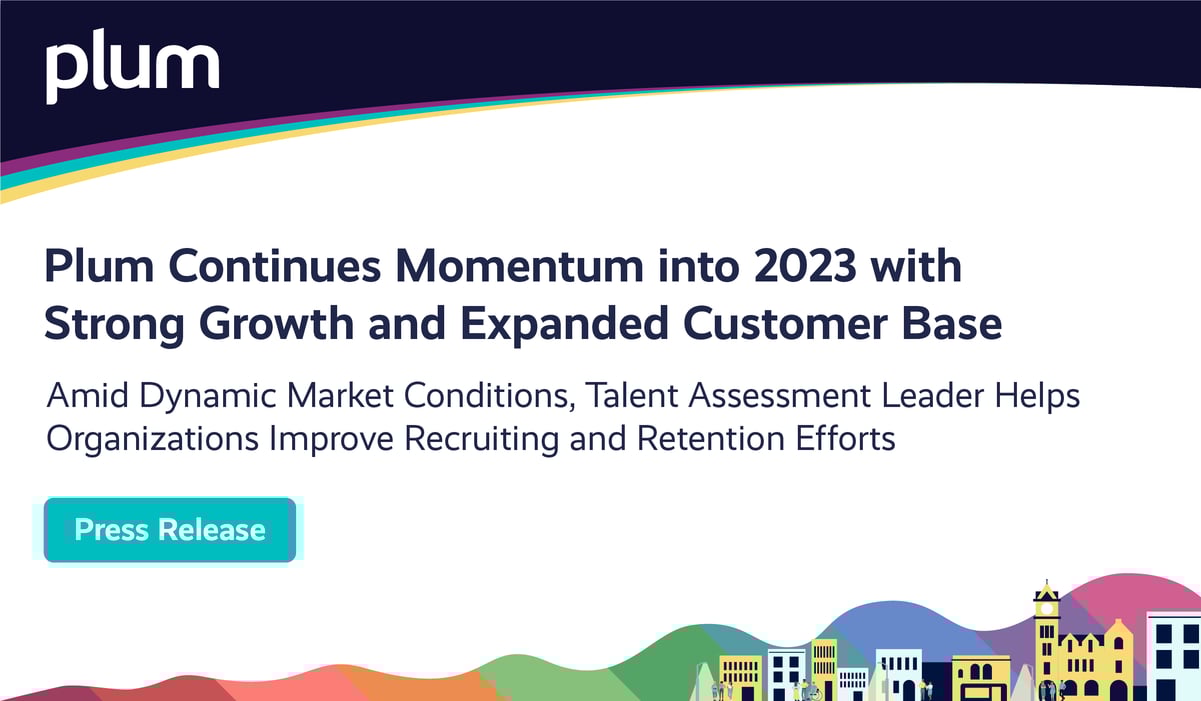 plum

Plum Continues Momentum into 2023 with Strong Growth and Expanded Customer Base

Amid Dynamic Market Conditions, Talent Assessment Leader Helps Organizations Improve Recruiting and Retention Efforts

Press Release